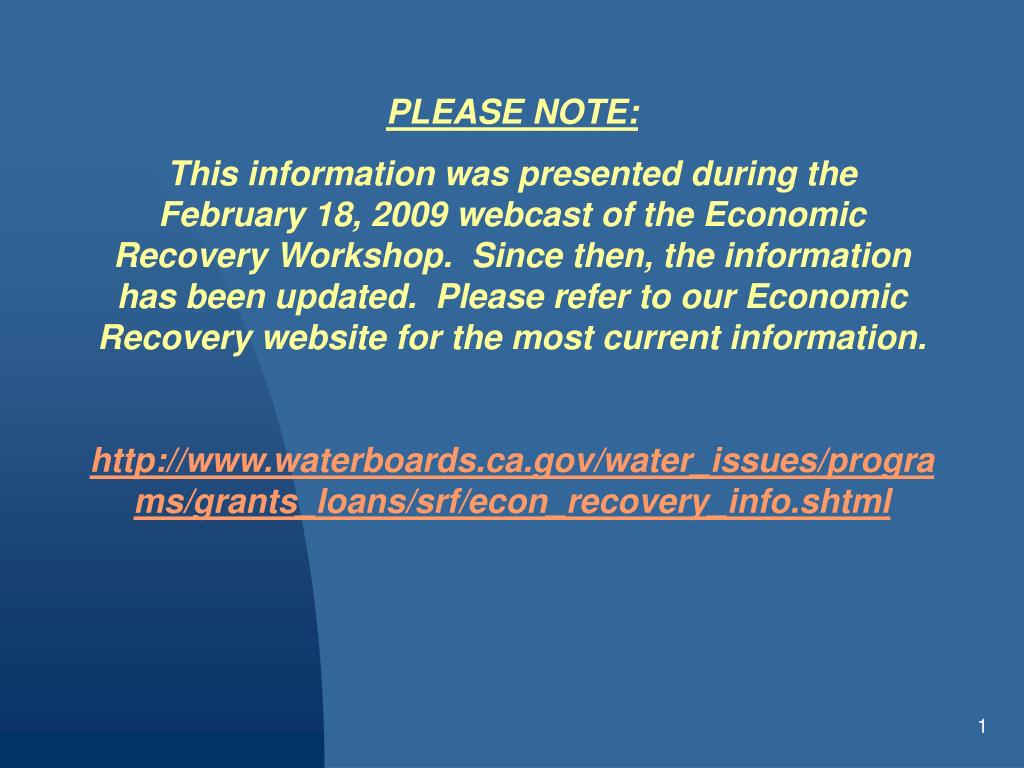 PLEASE NOTE:

This information was presented during the February 18, 2009 webcast of the Economic Recovery Workshop. Since then, the information has been updated. Please refer to our Economic Recovery website for the most current information.

http://www.waterboards.ca.gov/water_issues/programs/grants_loans/srf/econ_recovery_info.shtml

1